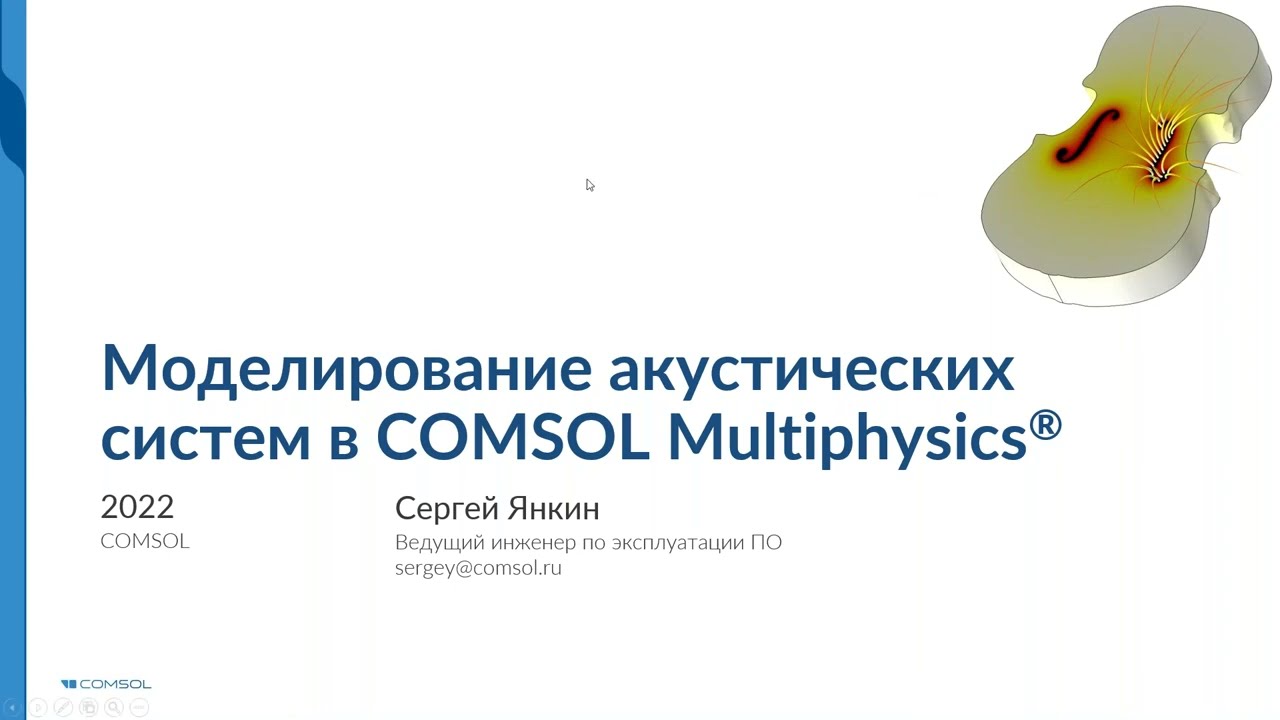 Моделирование акустических систем в COMSOL Multiphysics®

2022
COMSOL

Сергей Янкин
Ведущий инженер по эксплуатации ПО
sergey@comsol.ru

COMSOL